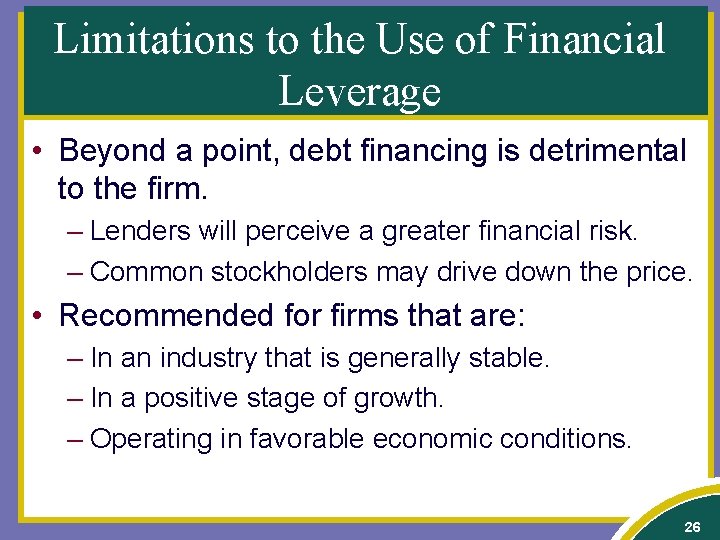 Limitations to the Use of Financial Leverage

• Beyond a point, debt financing is detrimental to the firm.
– Lenders will perceive a greater financial risk.
– Common stockholders may drive down the price.

• Recommended for firms that are:
– In an industry that is generally stable.
– In a positive stage of growth.
– Operating in favorable economic conditions.

26